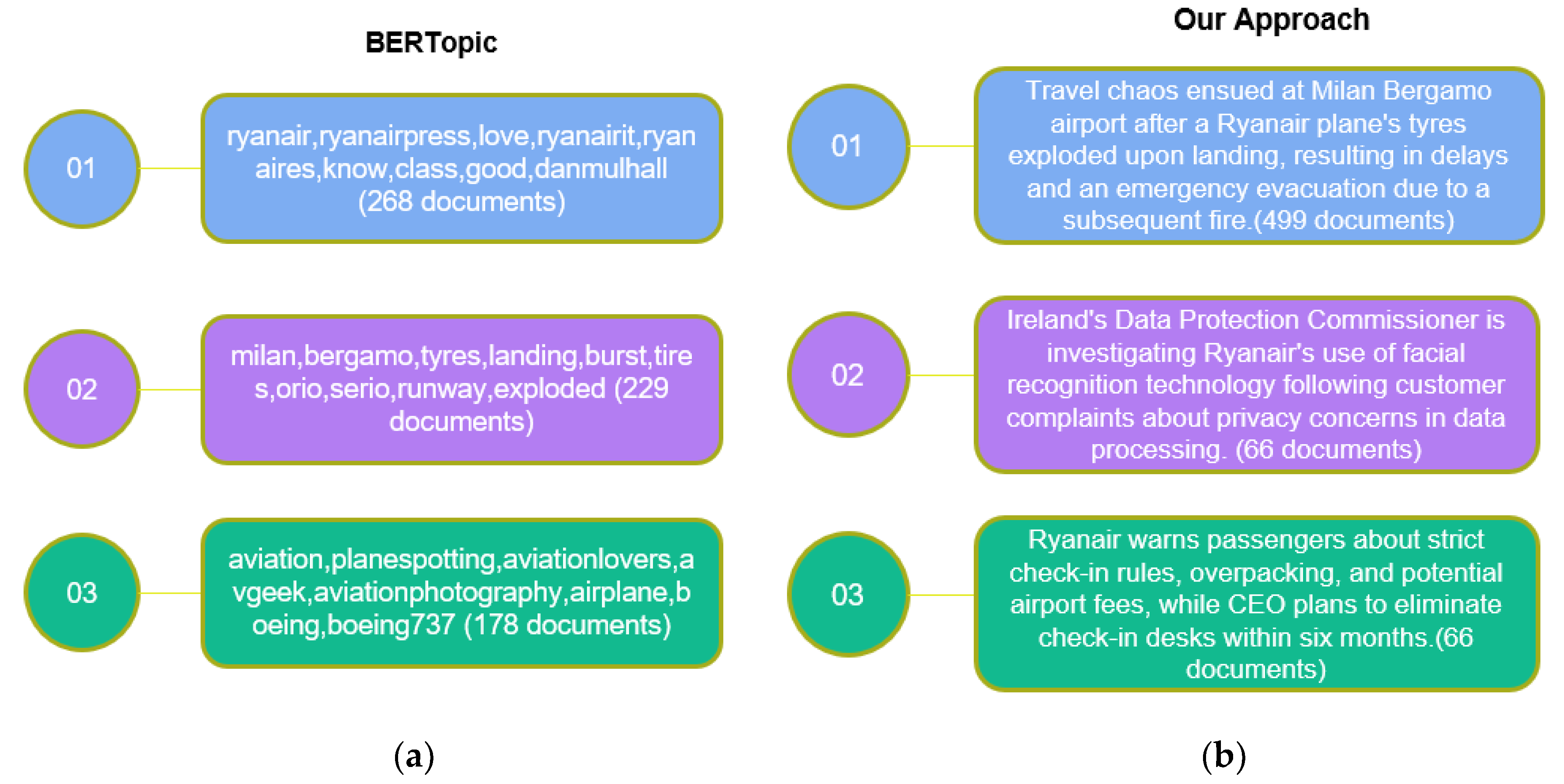 BERTopic

01

ryanair,ryanairpress,love,ryanairit,ryanaires,know,class,good,danmulhall (268 documents)

02

milan,bergamo,tyres,landing,burst,tires,orio,serio,runway,exploded (229 documents)

03

aviation,planespotting,aviationlovers,avgeek,aviationphotography,airplane,boeing,boeing737 (178 documents)

(a)

Our Approach

01

Travel chaos ensued at Milan Bergamo airport after a Ryanair plane's tyres exploded upon landing, resulting in delays and an emergency evacuation due to a subsequent fire.(499 documents)

02

Ireland's Data Protection Commissioner is investigating Ryanair's use of facial recognition technology following customer complaints about privacy concerns in data processing. (66 documents)

03

Ryanair warns passengers about strict check-in rules, overpacking, and potential airport fees, while CEO plans to eliminate check-in desks within six months.(66 documents)

(b)